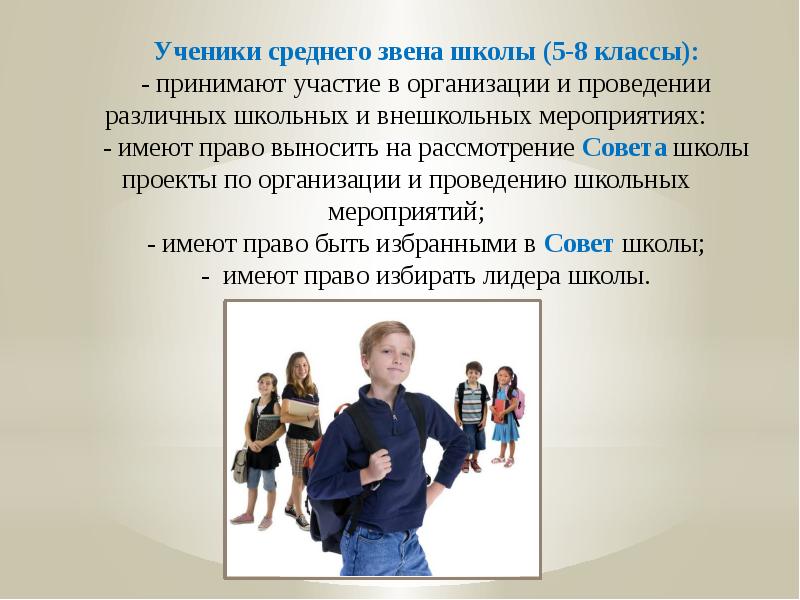 Ученики среднего звена школы (5-8 классы):

- принимают участие в организации и проведении различных школьных и внешкольных мероприятиях:

- имеют право выносить на рассмотрение Совета школы проекты по организации и проведению школьных мероприятий;

- имеют право быть избранными в Совет школы;

- имеют право избирать лидера школы.